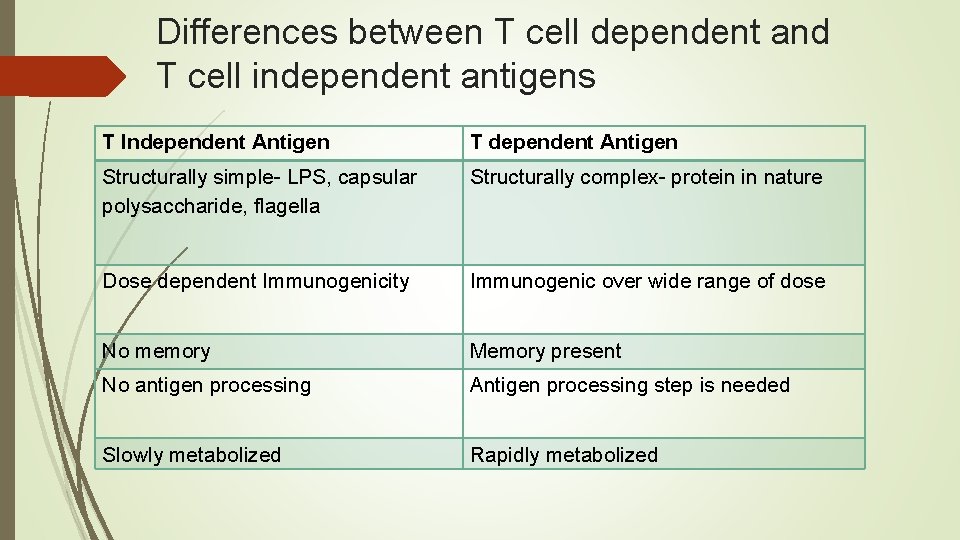 Differences between T cell dependent and T cell independent antigens

| T Independent Antigen | T dependent Antigen |
|---|---|
| Structurally simple- LPS, capsular polysaccharide, flagella | Structurally complex- protein in nature |
| Dose dependent Immunogenicity | Immunogenic over wide range of dose |
| No memory | Memory present |
| No antigen processing | Antigen processing step is needed |
| Slowly metabolized | Rapidly metabolized |